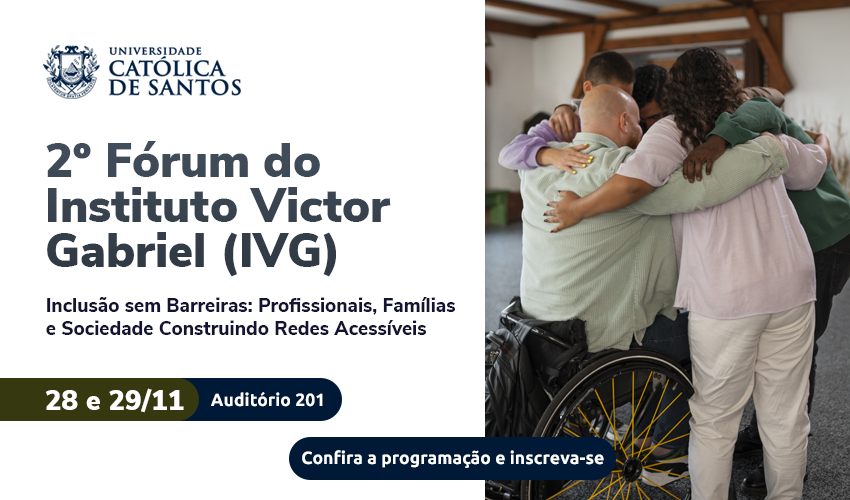 UNIVERSIDADE
CATÓLICA
DE SANTOS

2º Fórum do Instituto Victor Gabriel (IVG)

Inclusão sem Barreiras: Profissionais, Famílias e Sociedade Construindo Redes Acessíveis

28 e 29/11

Auditório 201

Confira a programação e inscreva-se